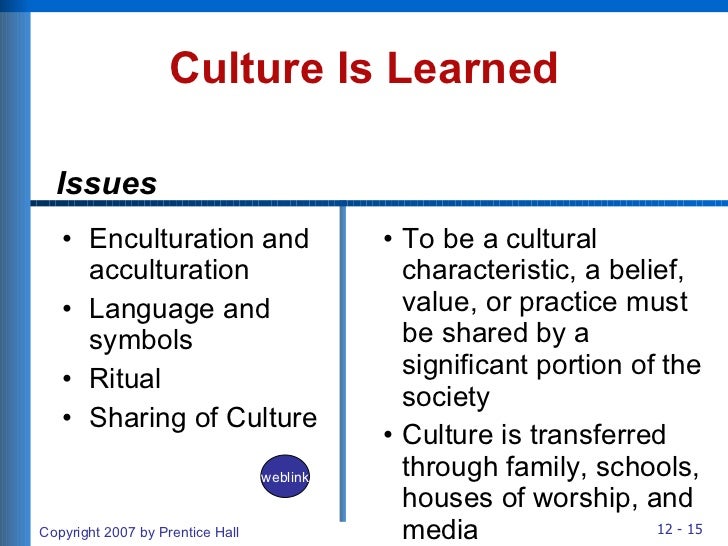 Culture Is Learned

Issues

• Enculturation and acculturation
• Language and symbols
• Ritual
• Sharing of Culture

weblink

• To be a cultural characteristic, a belief, value, or practice must be shared by a significant portion of the society
• Culture is transferred through family, schools, houses of worship, and media

Copyright 2007 by Prentice Hall

12 - 15